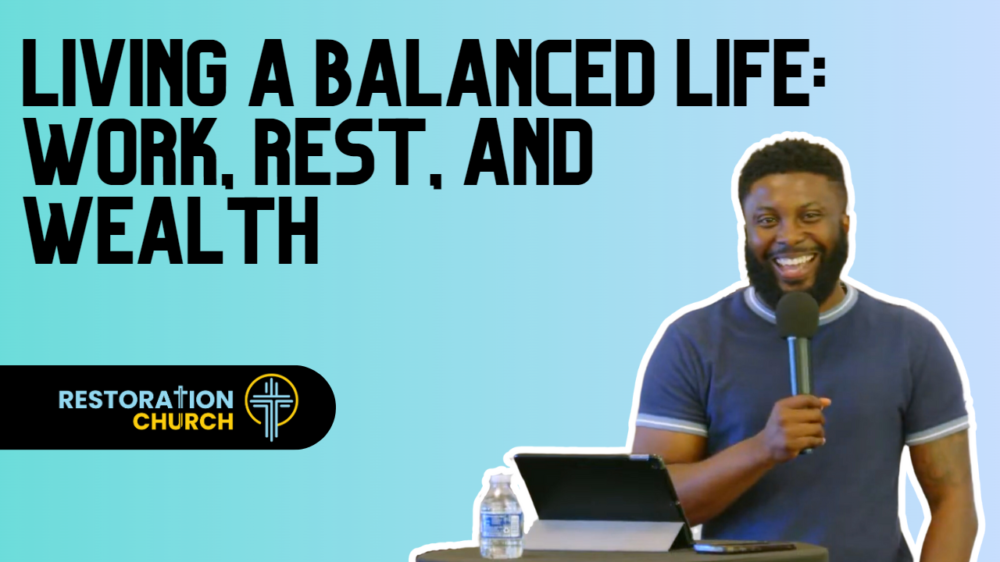 LIVING A BALANCED LIFE: WORK, REST, AND WEALTH

RESTORATION
CHURCH